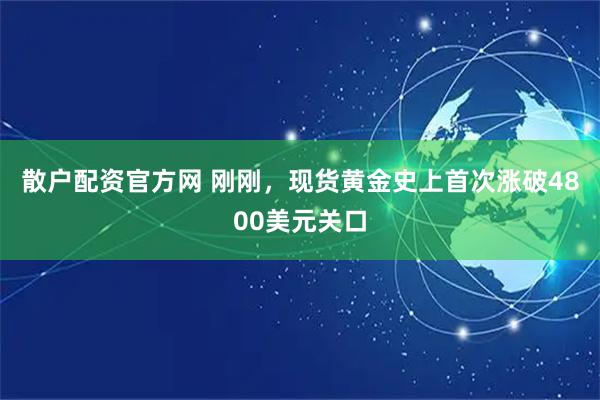 散户配资官方网 刚刚，现货黄金史上首次涨破4800美元关口